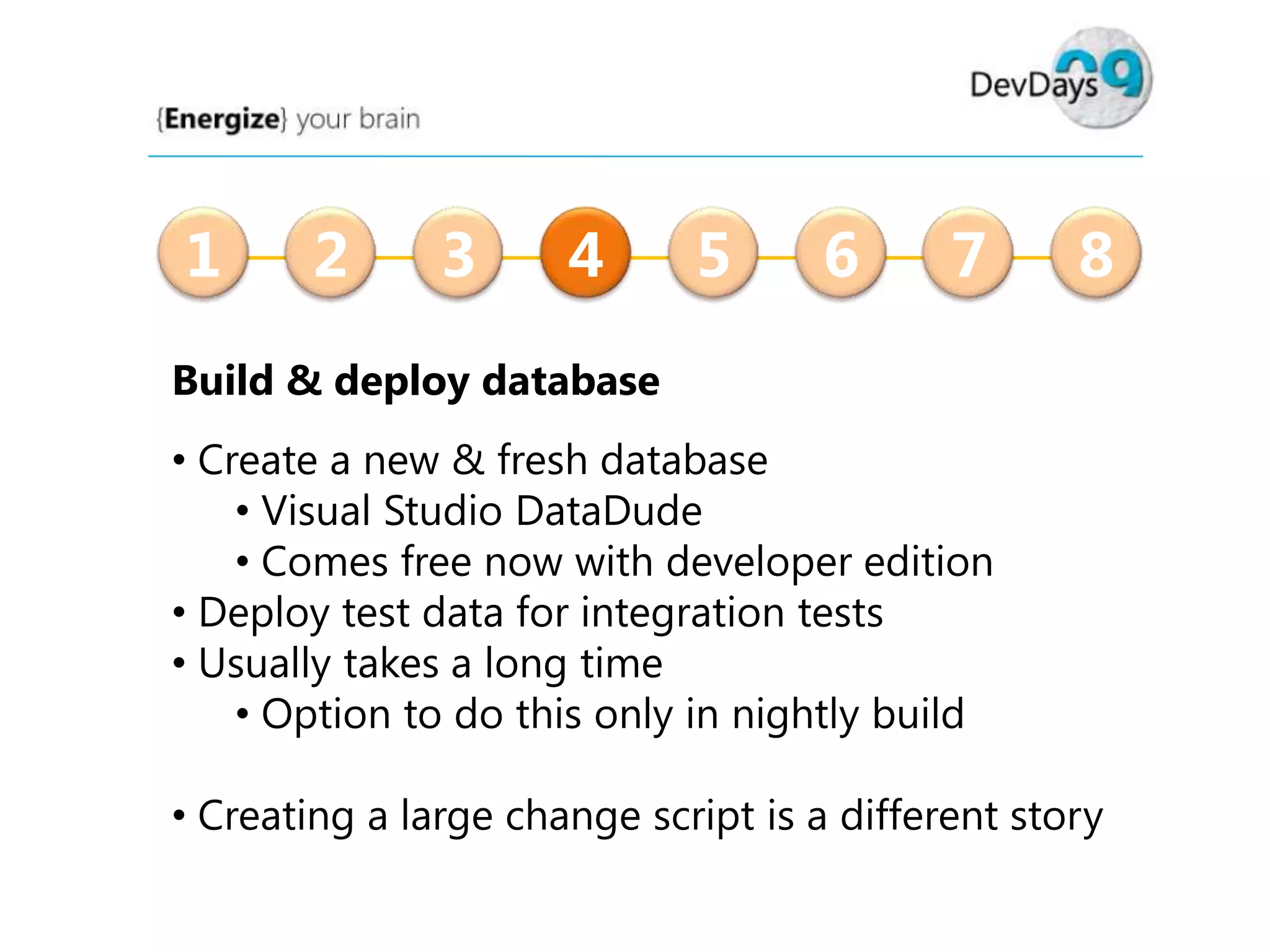 {Energize} your brain

DevDays 09

1 2 3 4 5 6 7 8

Build & deploy database

• Create a new & fresh database
  • Visual Studio DataDude
  • Comes free now with developer edition
• Deploy test data for integration tests
• Usually takes a long time
  • Option to do this only in nightly build

• Creating a large change script is a different story